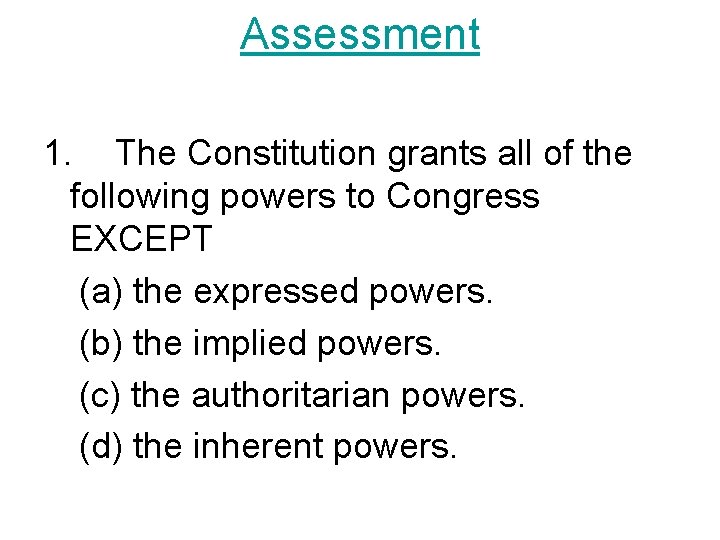 Assessment

1. The Constitution grants all of the following powers to Congress EXCEPT

(a) the expressed powers.

(b) the implied powers.

(c) the authoritarian powers.

(d) the inherent powers.